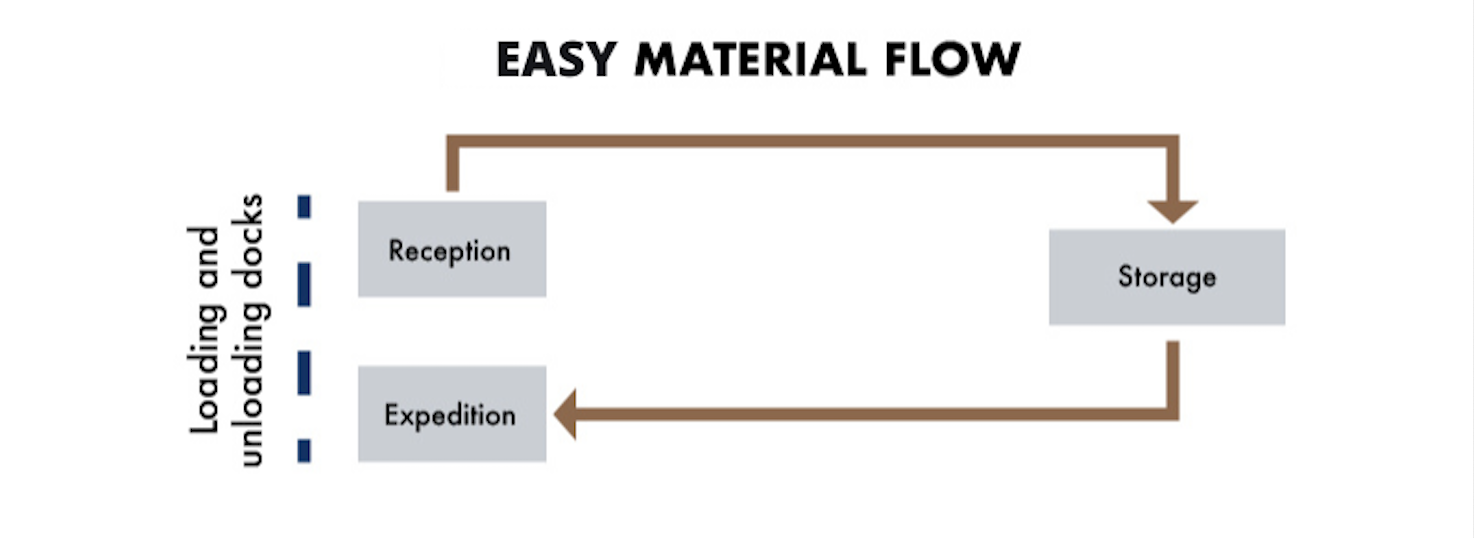 EASY MATERIAL FLOW

Loading and unloading docks

Reception

Storage

Expedition